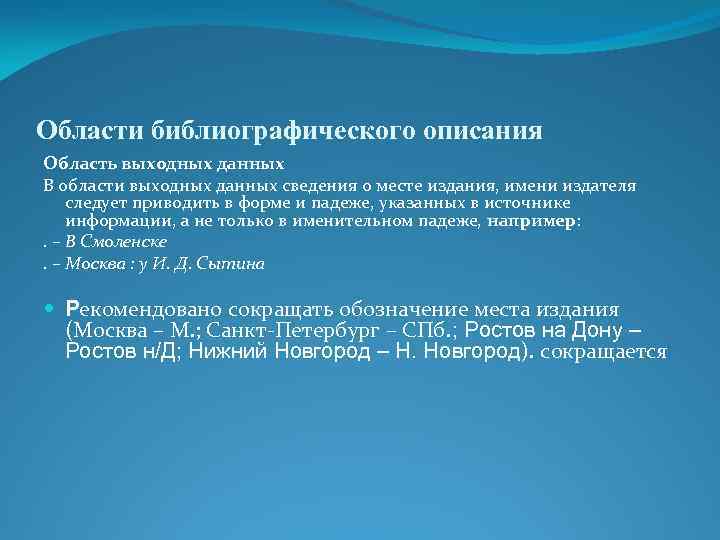 Области библиографического описания

Область выходных данных

В области выходных данных сведения о месте издания, имени издателя следует приводить в форме и падеже, указанных в источнике информации, а не только в именительном падеже, например:

. – В Смоленске

. – Москва : у И. Д. Сытина

Рекомендовано сокращать обозначение места издания (Москва – М.; Санкт-Петербург – СПб.; Ростов на Дону – Ростов н/Д; Нижний Новгород – Н. Новгород). сокращается